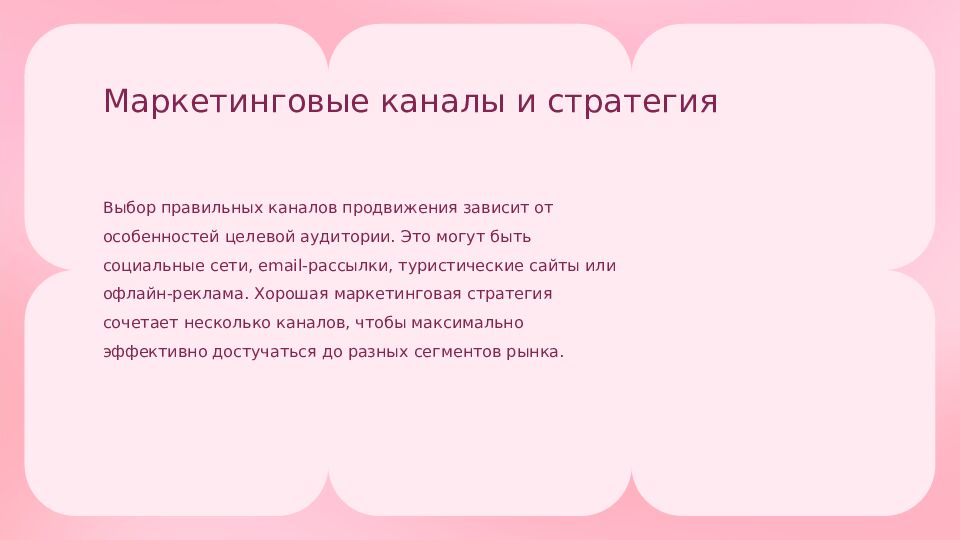 Маркетинговые каналы и стратегия

Выбор правильных каналов продвижения зависит от особенностей целевой аудитории. Это могут быть социальные сети, email-рассылки, туристические сайты или офлайн-реклама. Хорошая маркетинговая стратегия сочетает несколько каналов, чтобы максимально эффективно достучаться до разных сегментов рынка.